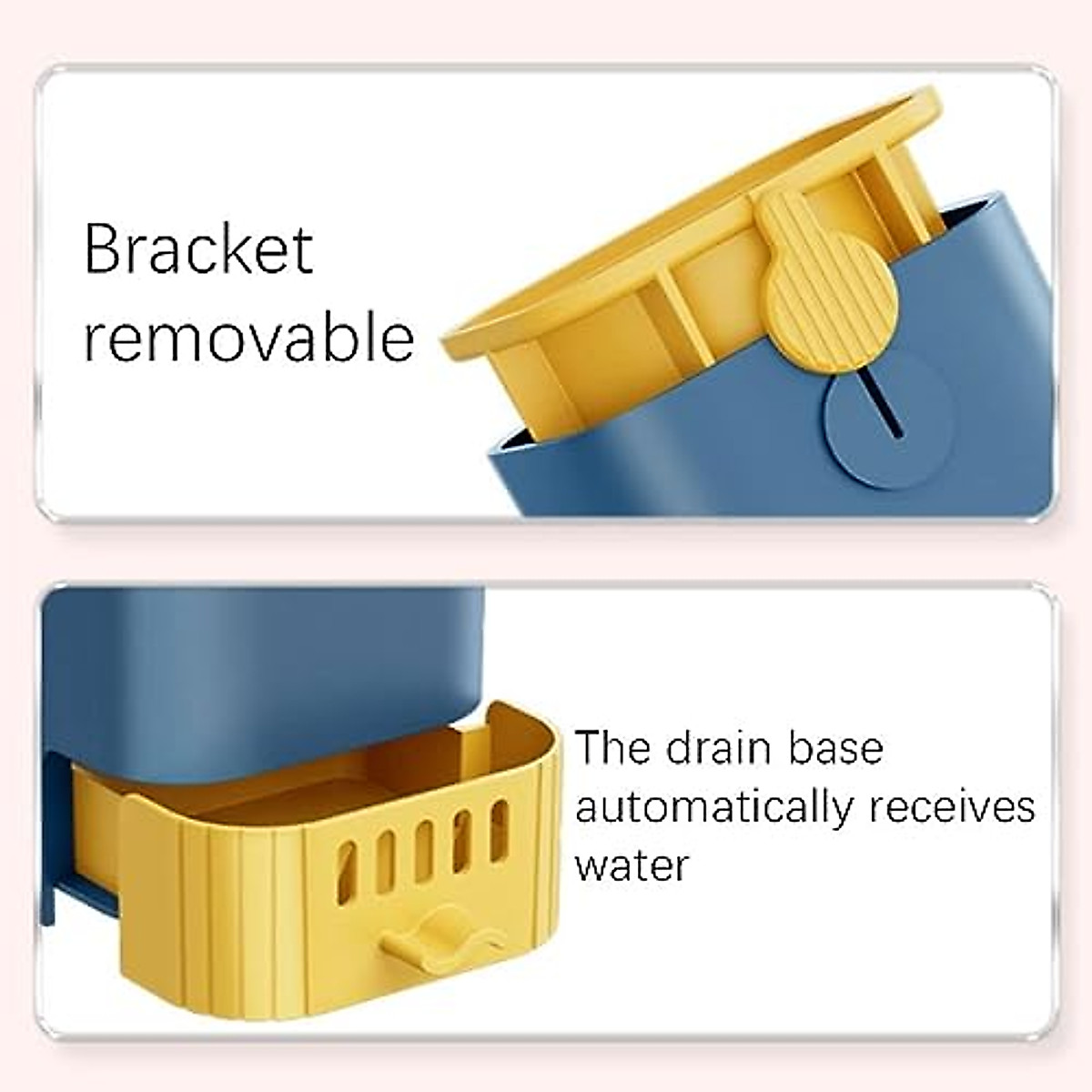 Bracket removable

The drain base automatically receives water